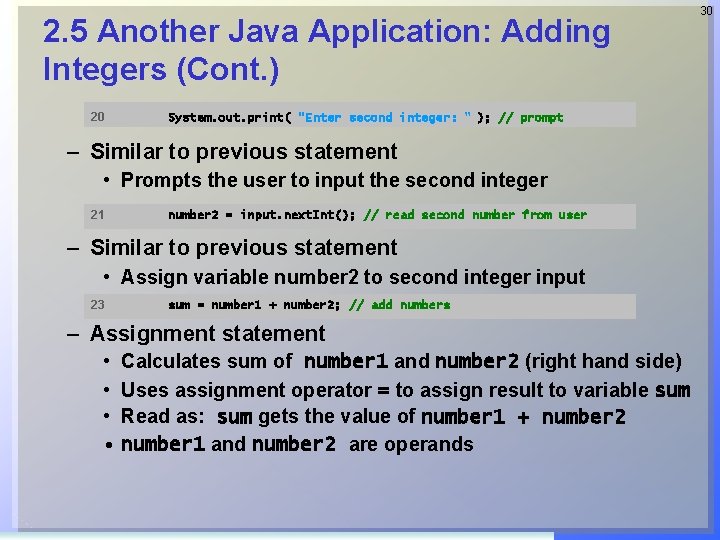 30

2.5 Another Java Application: Adding Integers (Cont.)

20 System.out.print( "Enter second integer: " ); // prompt

– Similar to previous statement
• Prompts the user to input the second integer

21 number2 = input.nextInt(); // read second number from user

– Similar to previous statement
• Assign variable number2 to second integer input

23 sum = number1 + number2; // add numbers

– Assignment statement
• Calculates sum of number1 and number2 (right hand side)
• Uses assignment operator = to assign result to variable sum
• Read as: sum gets the value of number1 + number2
• number1 and number2 are operands